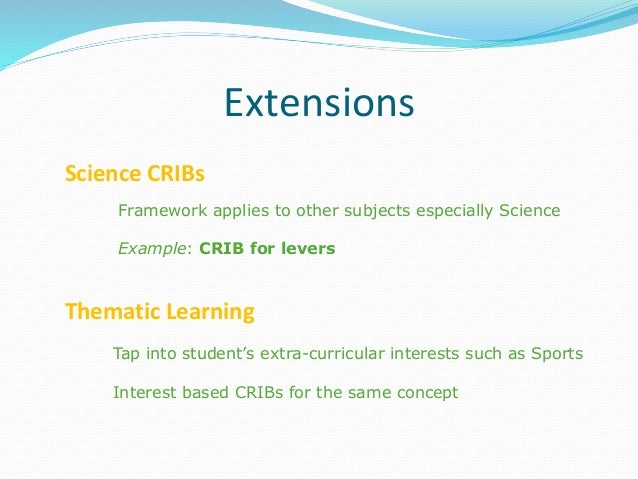 Extensions

Science CRIBs

Framework applies to other subjects especially Science

Example: CRIB for levers

Thematic Learning

Tap into student's extra-curricular interests such as Sports

Interest based CRIBs for the same concept